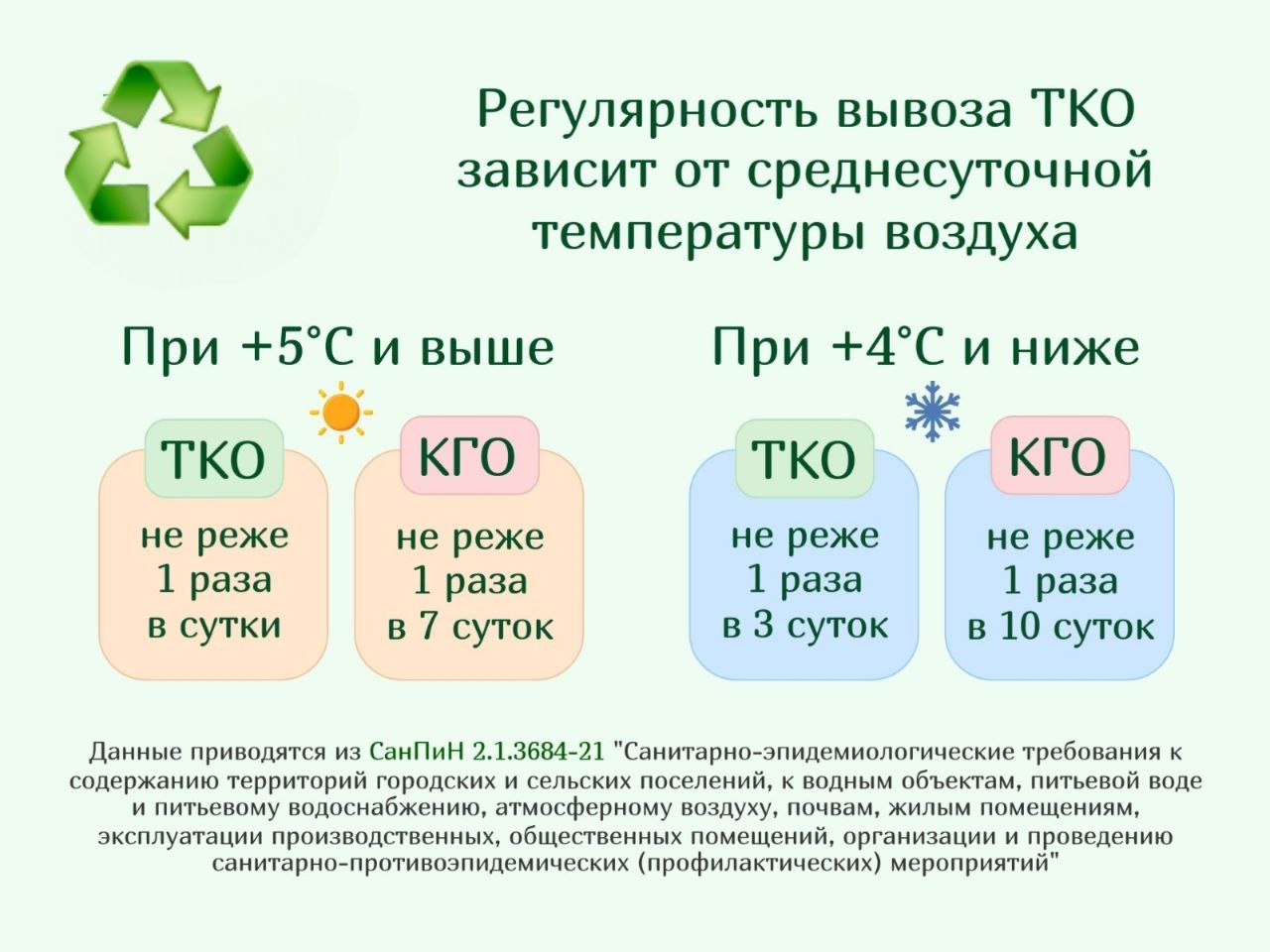 Регулярность вывоза ТКО зависит от среднесуточной температуры воздуха

При +5°С и выше

ТКО

не реже 1 раза в сутки

КГО

не реже 1 раза в 7 суток

При +4°С и ниже

ТКО

не реже 1 раза в 3 суток

КГО

не реже 1 раза в 10 суток

Данные приводятся из СанПиН 2.1.3684-21 "Санитарно-эпидемиологические требования к содержанию территорий городских и сельских поселений, к водным объектам, питьевой воде и питьевому водоснабжению, атмосферному воздуху, почвам, жилым помещениям, эксплуатации производственных, общественных помещений, организации и проведению санитарно-противоэпидемических (профилактических) мероприятий"